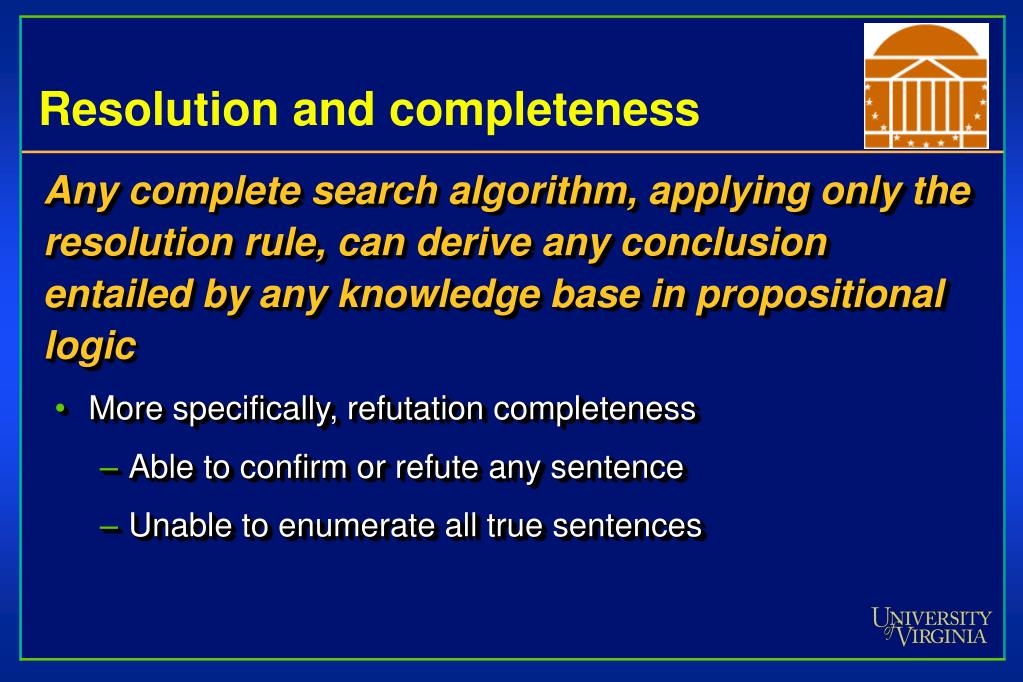 Resolution and completeness

Any complete search algorithm, applying only the resolution rule, can derive any conclusion entailed by any knowledge base in propositional logic

• More specifically, refutation completeness

– Able to confirm or refute any sentence

– Unable to enumerate all true sentences

UNIVERSITY of VIRGINIA